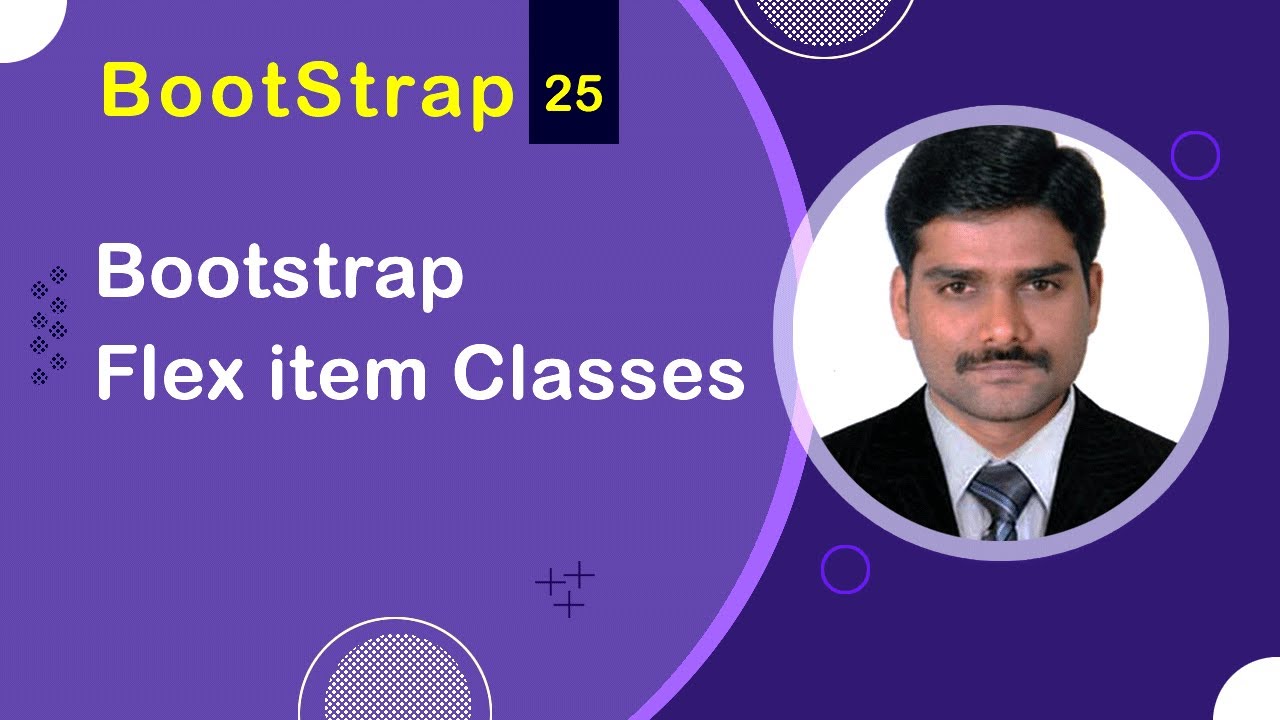 BootStrap 25

Bootstrap
Flex item Classes